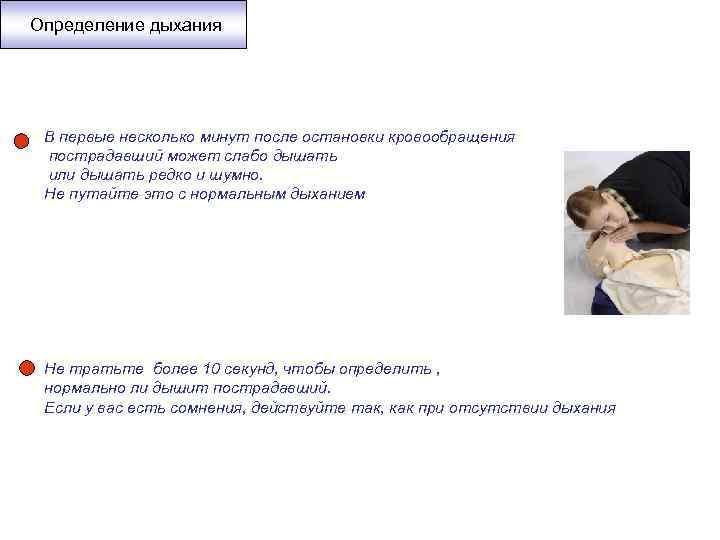 Определение дыхания

В первые несколько минут после остановки кровообращения пострадавший может слабо дышать или дышать редко и шумно. Не путайте это с нормальным дыханием

Не тратьте более 10 секунд, чтобы определить , нормально ли дышит пострадавший. Если у вас есть сомнения, действуйте так, как при отсутствии дыхания